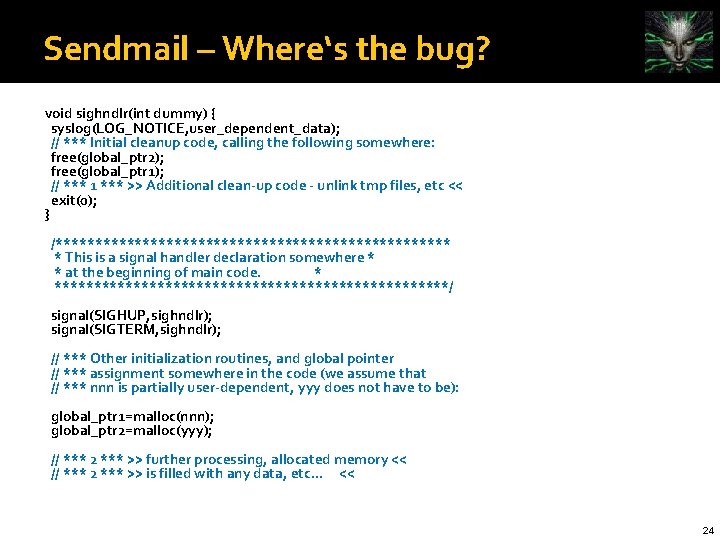 Sendmail – Where's the bug?

void sighndlr(int dummy) {
syslog(LOG_NOTICE,user_dependent_data);
// *** Initial cleanup code, calling the following somewhere:
free(global_ptr2);
free(global_ptr1);
// *** 1 *** >> Additional clean-up code - unlink tmp files, etc <<
exit(0);
}

/**************************************************
* This is a signal handler declaration somewhere *
* at the beginning of main code. *
**************************************************/

signal(SIGHUP,sighndlr);
signal(SIGTERM,sighndlr);

// *** Other initialization routines, and global pointer
// *** assignment somewhere in the code (we assume that
// *** nnn is partially user-dependent, yyy does not have to be):

global_ptr1=malloc(nnn);
global_ptr2=malloc(yyy);

// *** 2 *** >> further processing, allocated memory <<
// *** 2 *** >> is filled with any data, etc... <<

24